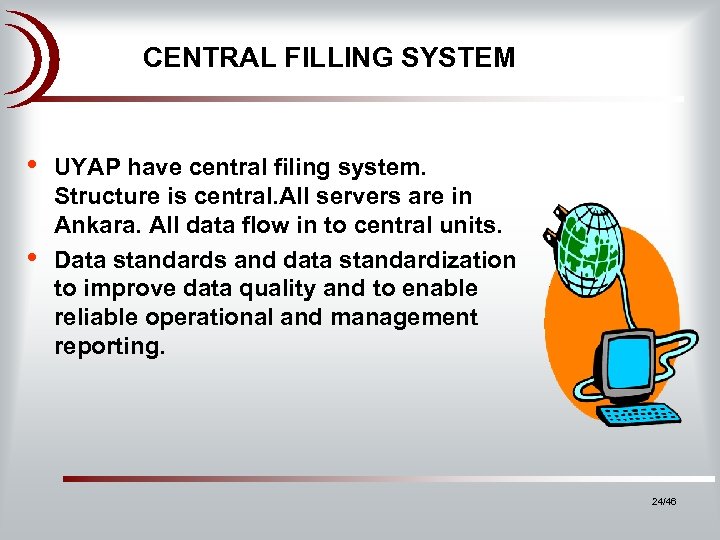 CENTRAL FILLING SYSTEM

• UYAP have central filing system. Structure is central.All servers are in Ankara. All data flow in to central units.

• Data standards and data standardization to improve data quality and to enable reliable operational and management reporting.

24/46